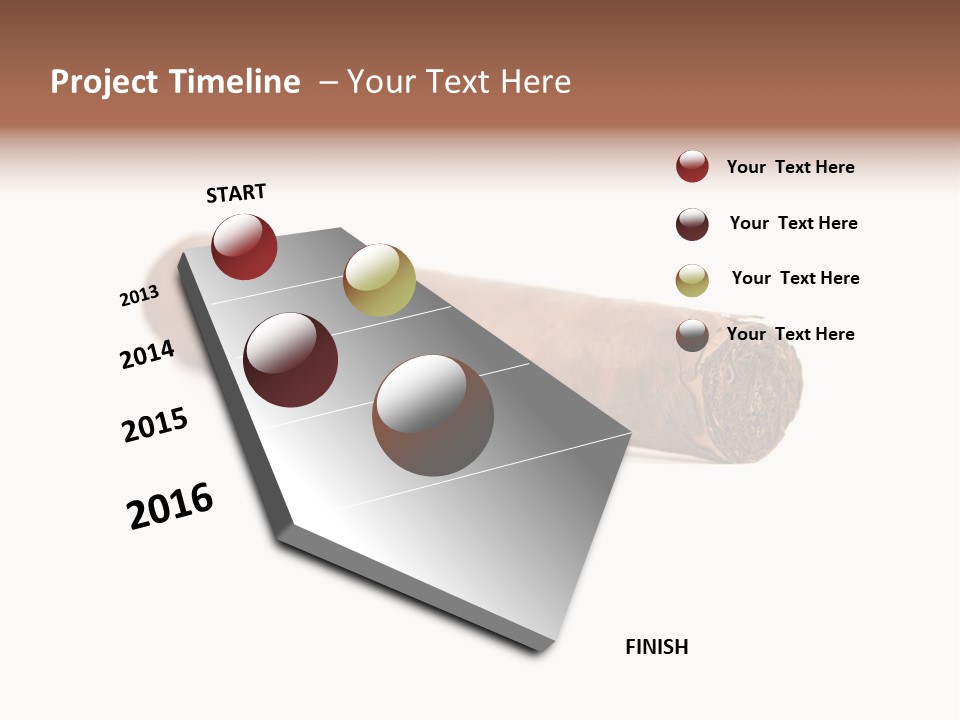 Project Timeline – Your Text Here

START

2013

2014

2015

2016

FINISH

Your Text Here

Your Text Here

Your Text Here

Your Text Here